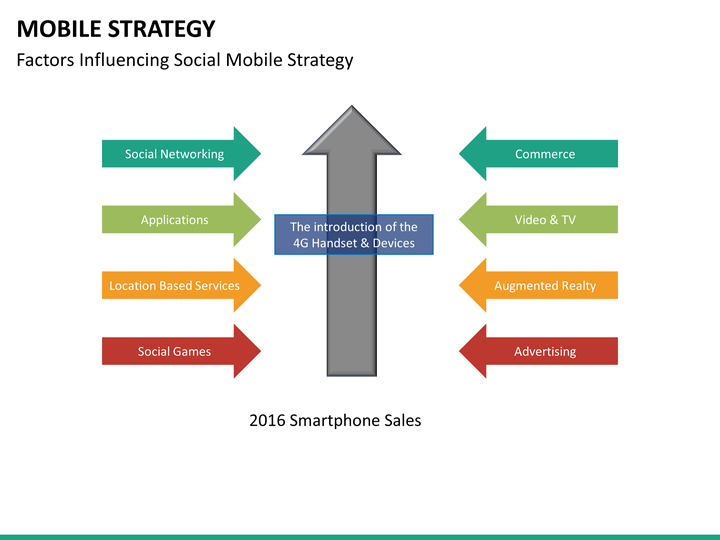 MOBILE STRATEGY

Factors Influencing Social Mobile Strategy

Social Networking

Applications

Location Based Services

Social Games

The introduction of the 4G Handset & Devices

Commerce

Video & TV

Augmented Realty

Advertising

2016 Smartphone Sales